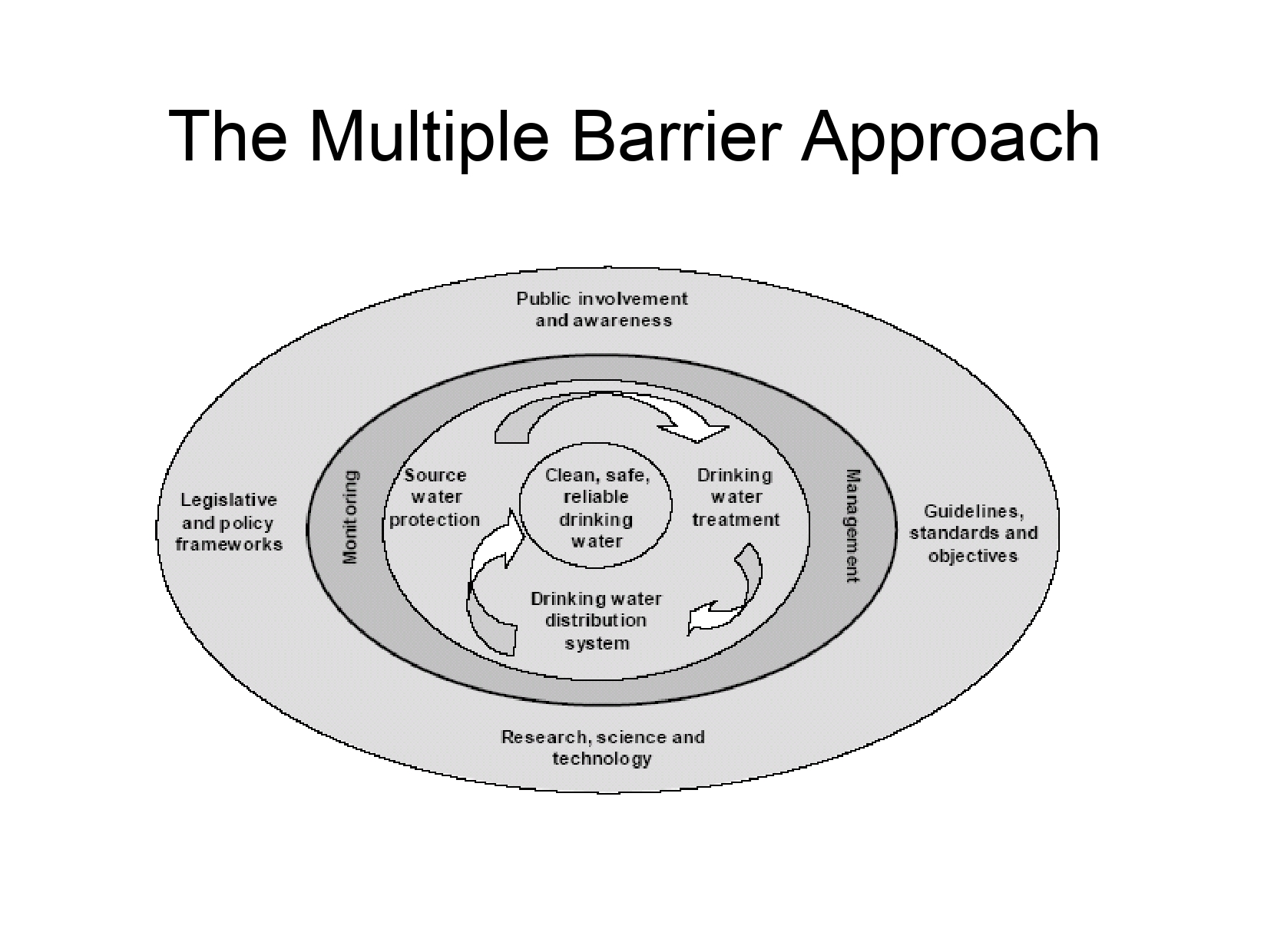 The Multiple Barrier Approach

Public involvement and awareness

Legislative and policy frameworks

Monitoring

Source water protection

Clean, safe, reliable drinking water

Drinking water treatment

Management

Guidelines, standards and objectives

Drinking water distribution system

Research, science and technology